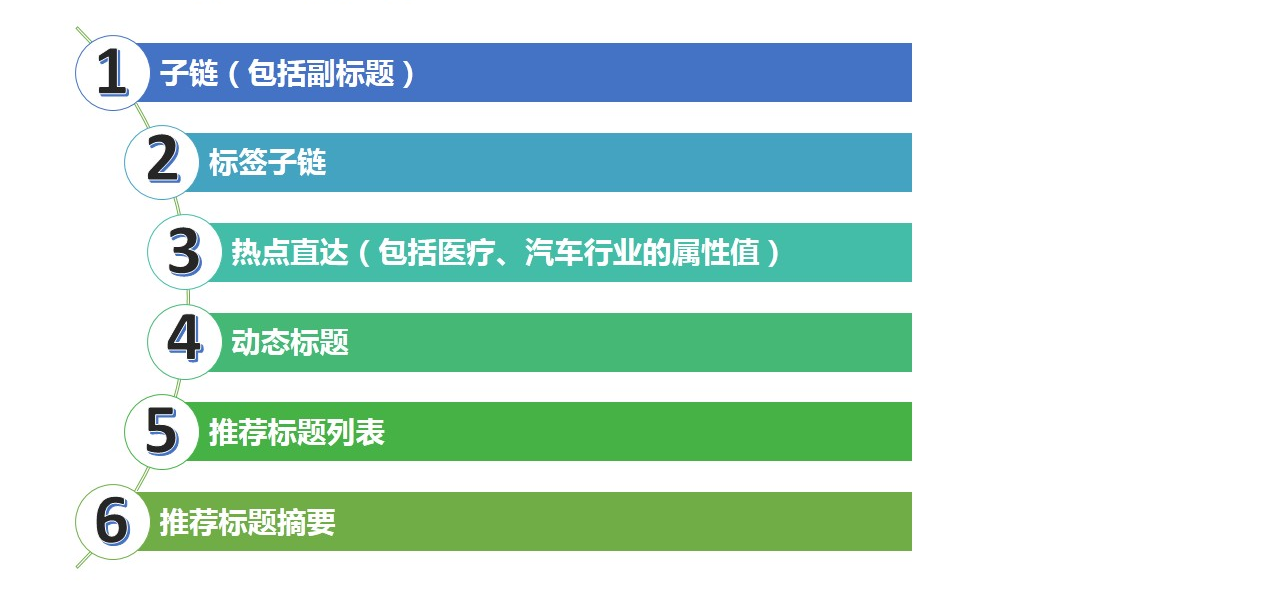 1 子链（包括副标题）

2 标签子链

3 热点直达（包括医疗、汽车行业的属性值）

4 动态标题

5 推荐标题列表

6 推荐标题摘要